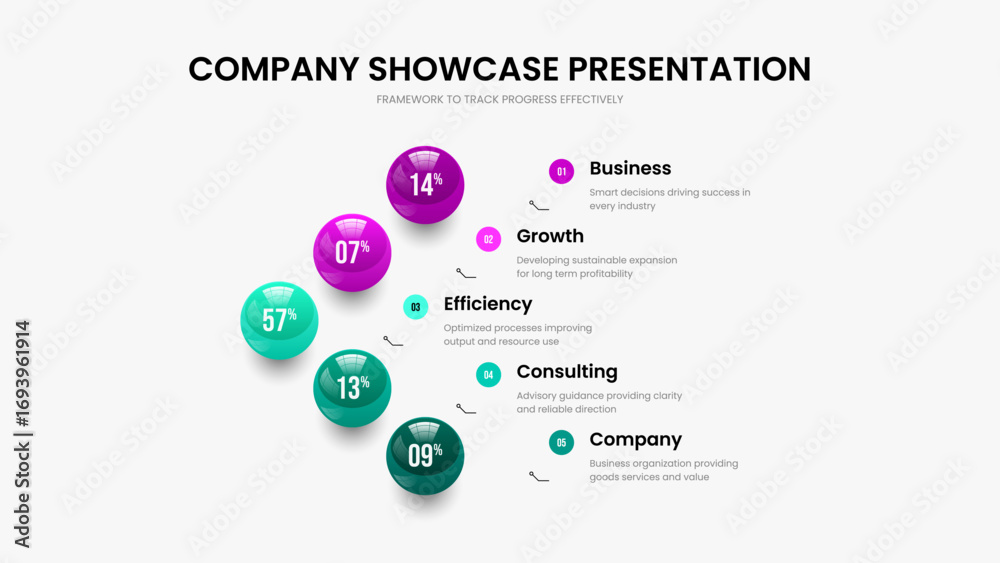 COMPANY SHOWCASE PRESENTATION

FRAMEWORK TO TRACK PROGRESS EFFECTIVELY

14%

07%

57%

13%

09%

01 Business

Smart decisions driving success in every industry

02 Growth

Developing sustainable expansion for long term profitability

03 Efficiency

Optimized processes improving output and resource use

04 Consulting

Advisory guidance providing clarity and reliable direction

05 Company

Business organization providing goods services and value

Adobe Stock | #1693961914